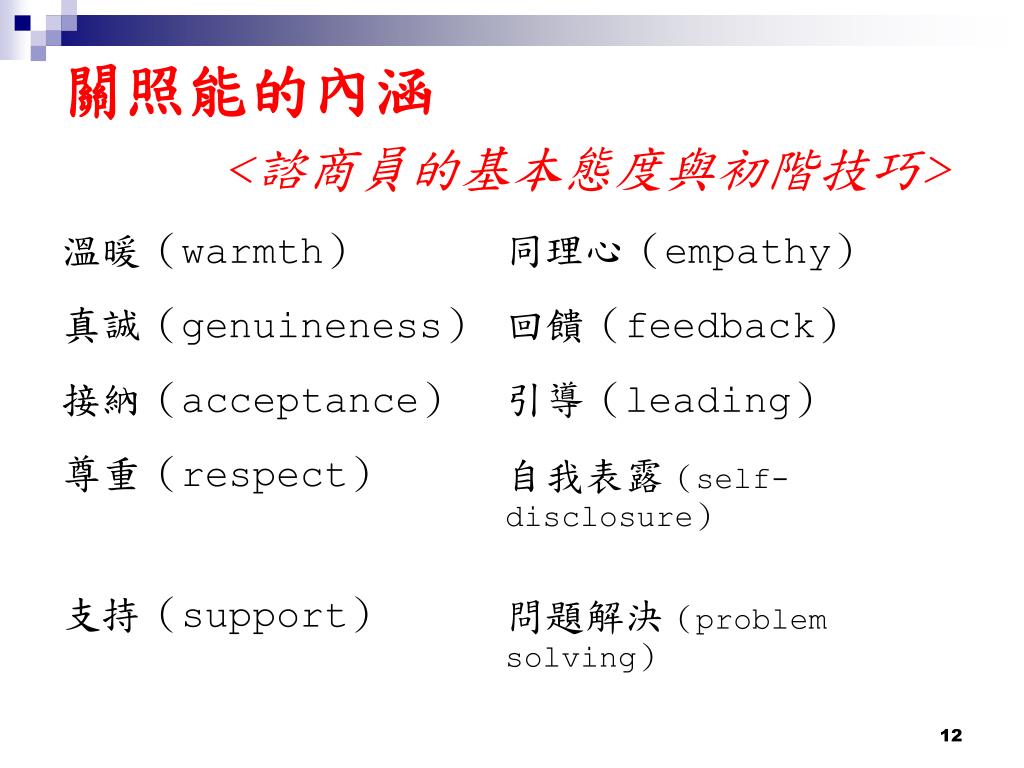 關照能的內涵

<諮商員的基本態度與初階技巧>

溫暖（warmth）

真誠（genuineness）

接納（acceptance）

尊重（respect）

支持（support）

同理心（empathy）

回饋（feedback）

引導（leading）

自我表露（self-disclosure）

問題解決（problem solving）

12